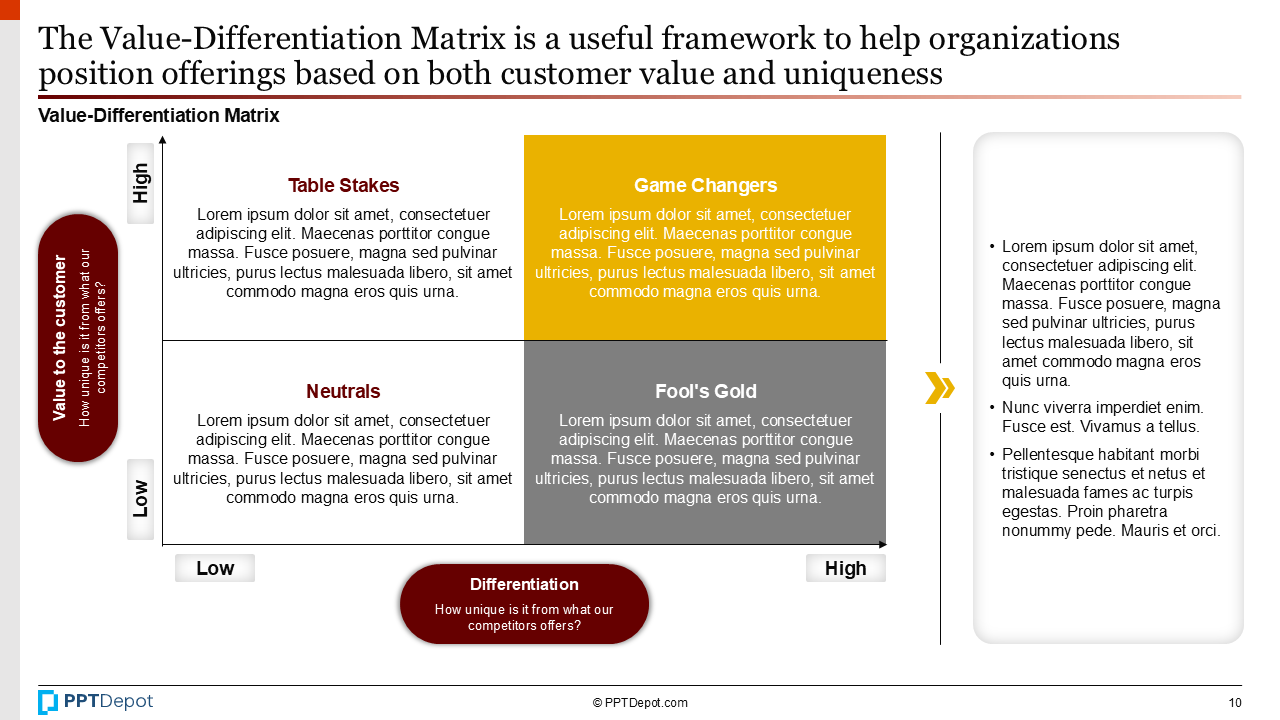 The Value-Differentiation Matrix is a useful framework to help organizations position offerings based on both customer value and uniqueness

Value-Differentiation Matrix

Value to the customer
How unique is it from what our competitors offers?

High

Low

Table Stakes
Lorem ipsum dolor sit amet, consectetuer adipiscing elit. Maecenas porttitor congue massa. Fusce posuere, magna sed pulvinar ultricies, purus lectus malesuada libero, sit amet commodo magna eros quis urna.

Game Changers
Lorem ipsum dolor sit amet, consectetuer adipiscing elit. Maecenas porttitor congue massa. Fusce posuere, magna sed pulvinar ultricies, purus lectus malesuada libero, sit amet commodo magna eros quis urna.

Neutrals
Lorem ipsum dolor sit amet, consectetuer adipiscing elit. Maecenas porttitor congue massa. Fusce posuere, magna sed pulvinar ultricies, purus lectus malesuada libero, sit amet commodo magna eros quis urna.

Fool's Gold
Lorem ipsum dolor sit amet, consectetuer adipiscing elit. Maecenas porttitor congue massa. Fusce posuere, magna sed pulvinar ultricies, purus lectus malesuada libero, sit amet commodo magna eros quis urna.

Low

High

Differentiation
How unique is it from what our competitors offers?

• Lorem ipsum dolor sit amet, consectetuer adipiscing elit. Maecenas porttitor congue massa. Fusce posuere, magna sed pulvinar ultricies, purus lectus malesuada libero, sit amet commodo magna eros quis urna.
• Nunc viverra imperdiet enim. Fusce est. Vivamus a tellus.
• Pellentesque habitant morbi tristique senectus et netus et malesuada fames ac turpis egestas. Proin pharetra nonummy pede. Mauris et orci.

PPTDepot

© PPTDepot.com

10